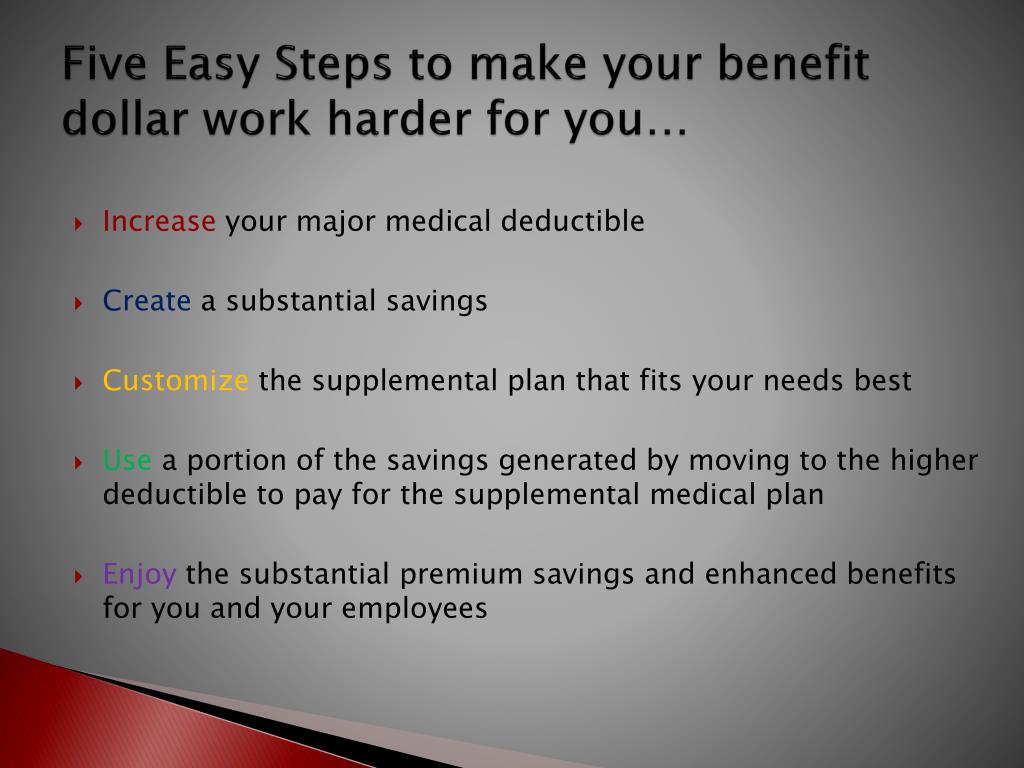 Five Easy Steps to make your benefit dollar work harder for you…

Increase your major medical deductible

Create a substantial savings

Customize the supplemental plan that fits your needs best

Use a portion of the savings generated by moving to the higher deductible to pay for the supplemental medical plan

Enjoy the substantial premium savings and enhanced benefits for you and your employees